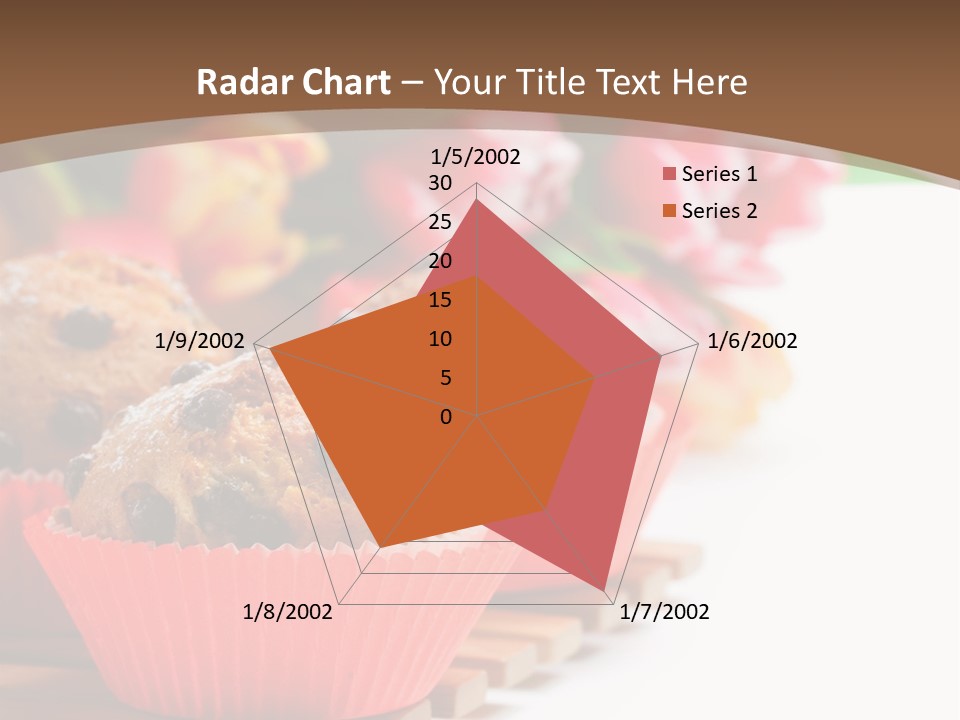 Radar Chart – Your Title Text Here

1/5/2002
30
25
20
15
10
5
0
1/6/2002
1/7/2002
1/8/2002
1/9/2002

Series 1
Series 2